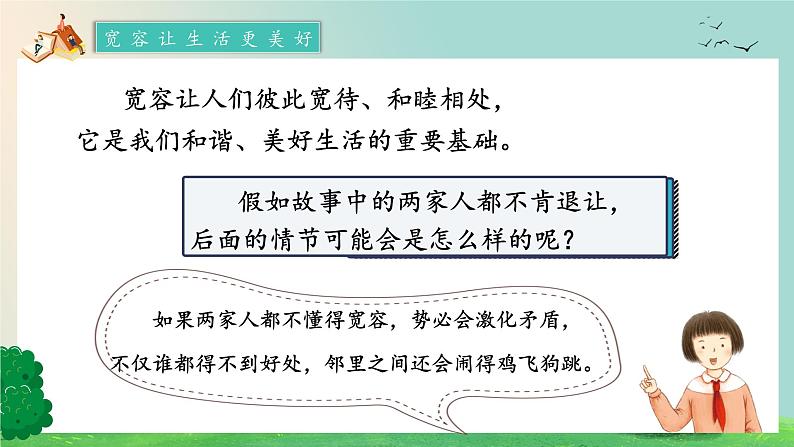 宽容让生活更美好

宽容让人们彼此宽待、和睦相处，它是我们和谐、美好生活的重要基础。

假如故事中的两家人都不肯退让，后面的情节可能会是怎么样的呢？

如果两家人都不懂得宽容，势必会激化矛盾，不仅谁都得不到好处，邻里之间还会闹得鸡飞狗跳。